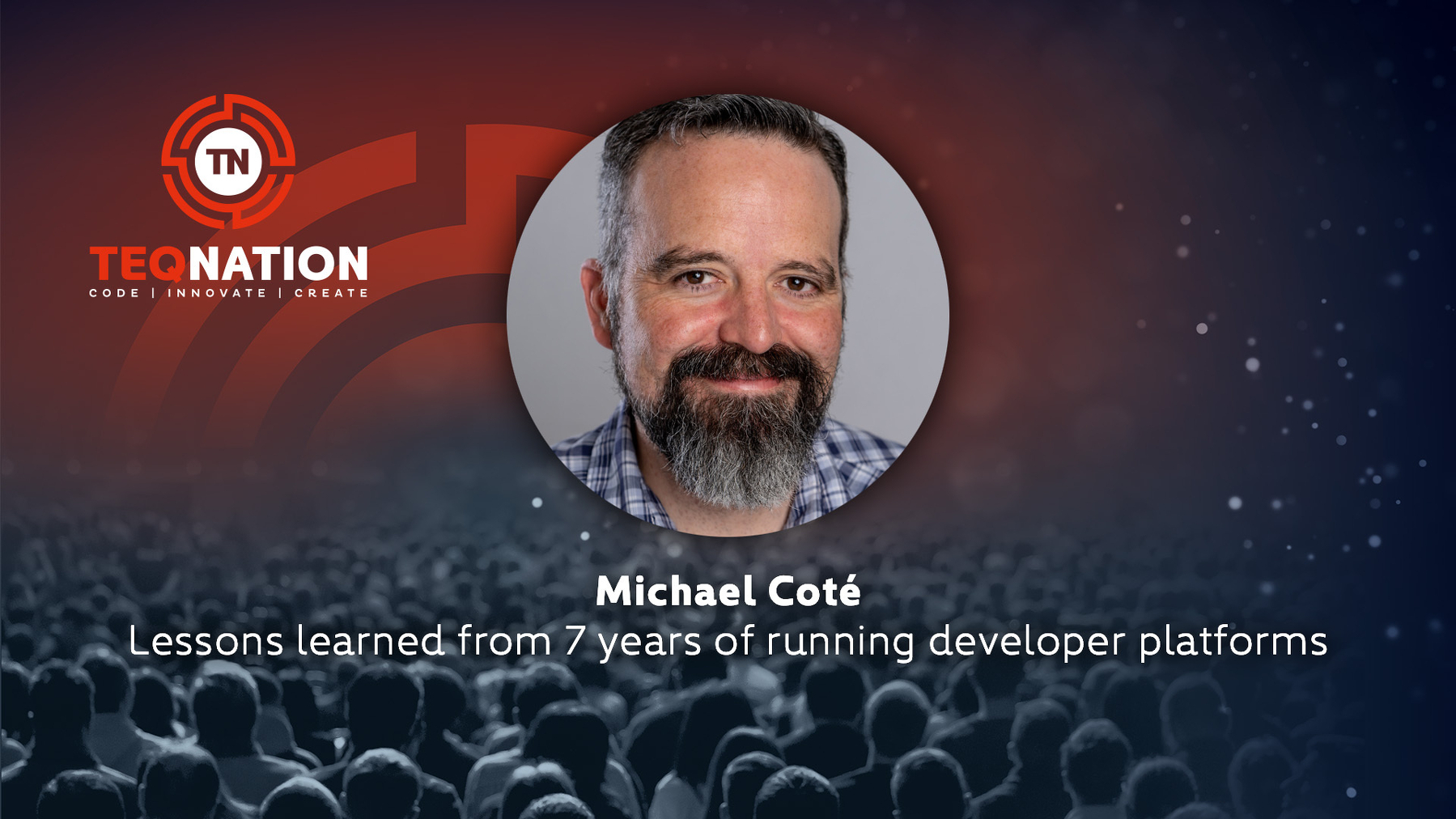 TN
TEQNATION
CODE | INNOVATE | CREATE

Michael Coté
Lessons learned from 7 years of running developer platforms